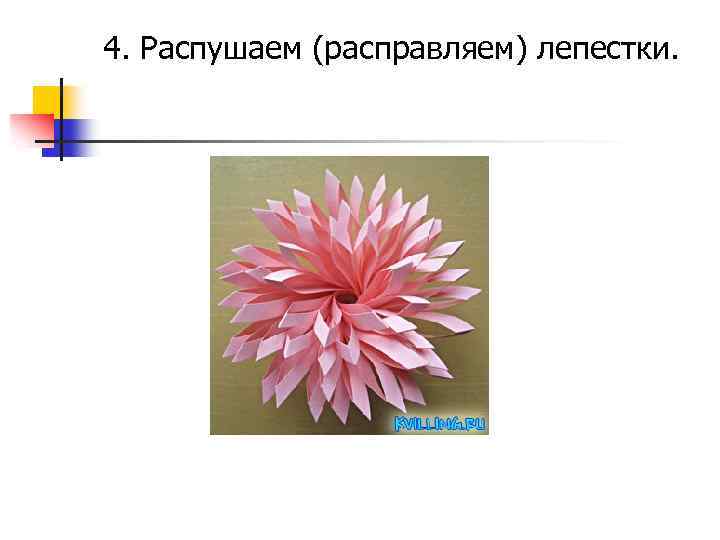 4. Распушаем (расправляем) лепестки.

KVILLING.RU